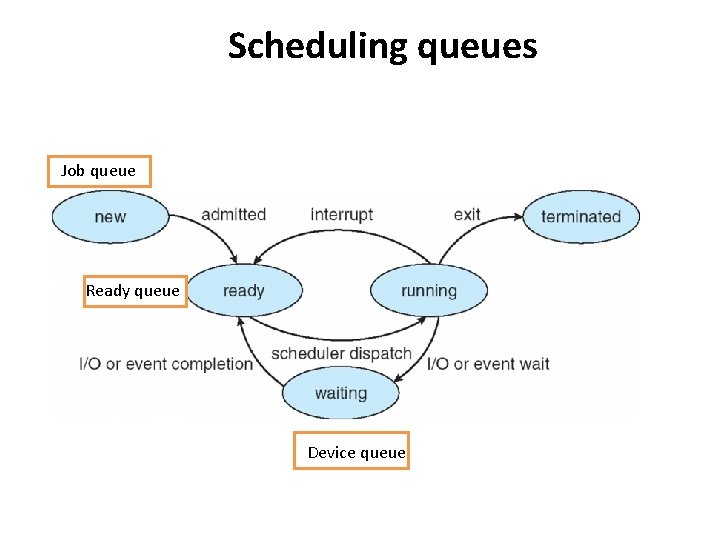 Scheduling queues

Job queue

new

admitted

interrupt

exit

terminated

Ready queue

ready

running

scheduler dispatch

I/O or event completion

I/O or event wait

waiting

Device queue